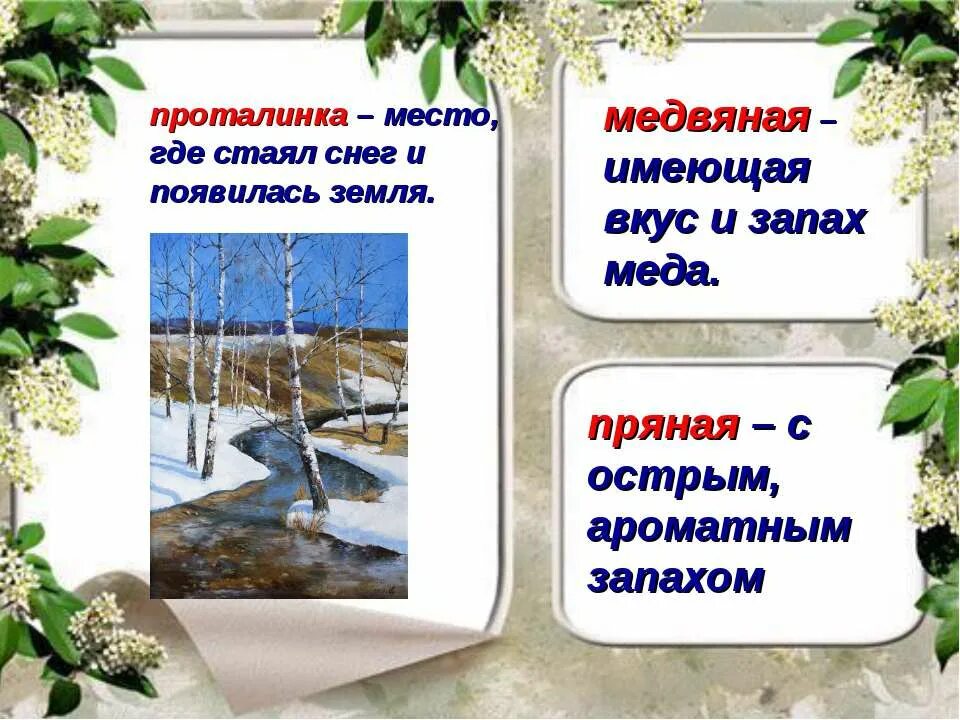 проталинка – место, где стаял снег и появилась земля.

медвяная – имеющая вкус и запах меда.

пряная – с острым, ароматным запахом